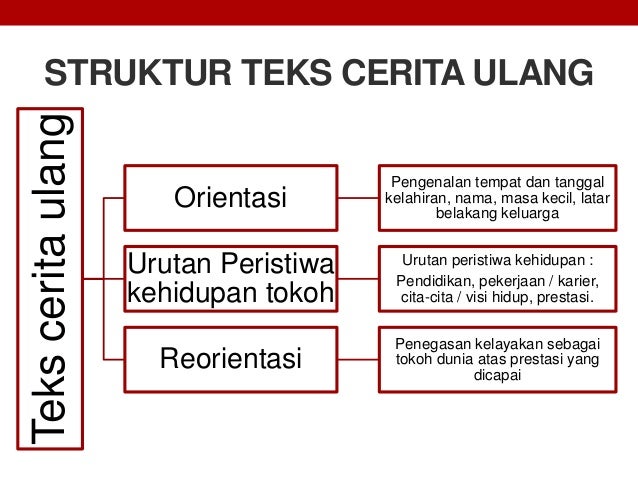 STRUKTUR TEKS CERITA ULANG

Teks cerita ulang

Orientasi

Pengenalan tempat dan tanggal kelahiran, nama, masa kecil, latar belakang keluarga

Urutan Peristiwa kehidupan tokoh

Urutan peristiwa kehidupan :

Pendidikan, pekerjaan / karier, cita-cita / visi hidup, prestasi.

Reorientasi

Penegasan kelayakan sebagai tokoh dunia atas prestasi yang dicapai